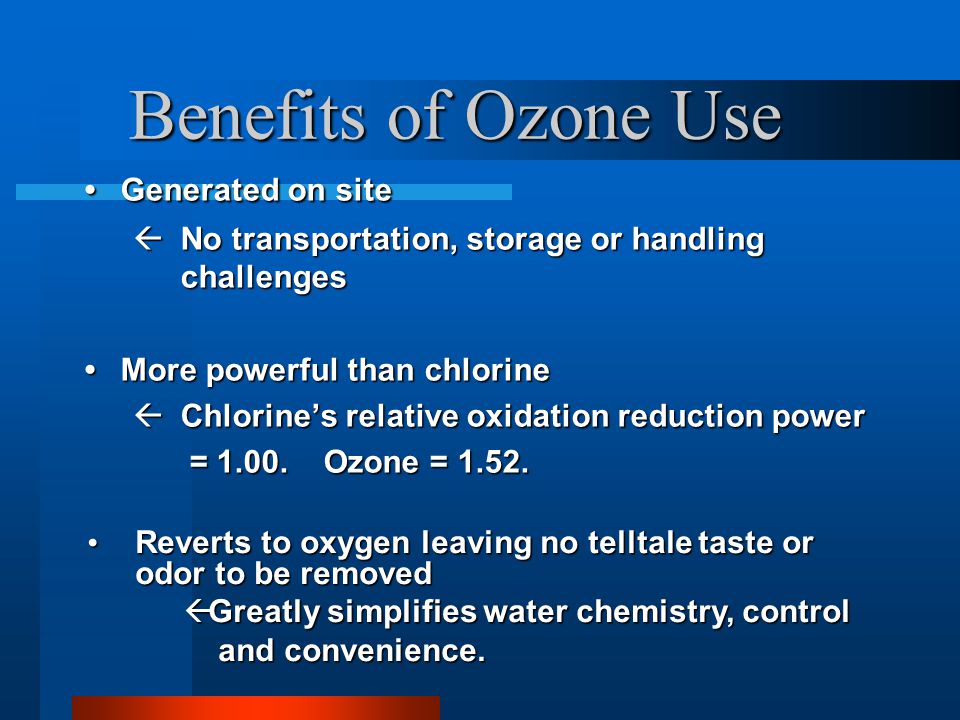 Benefits of Ozone Use

• Generated on site

← No transportation, storage or handling challenges

• More powerful than chlorine

← Chlorine's relative oxidation reduction power = 1.00. Ozone = 1.52.

• Reverts to oxygen leaving no telltale taste or odor to be removed

←Greatly simplifies water chemistry, control and convenience.